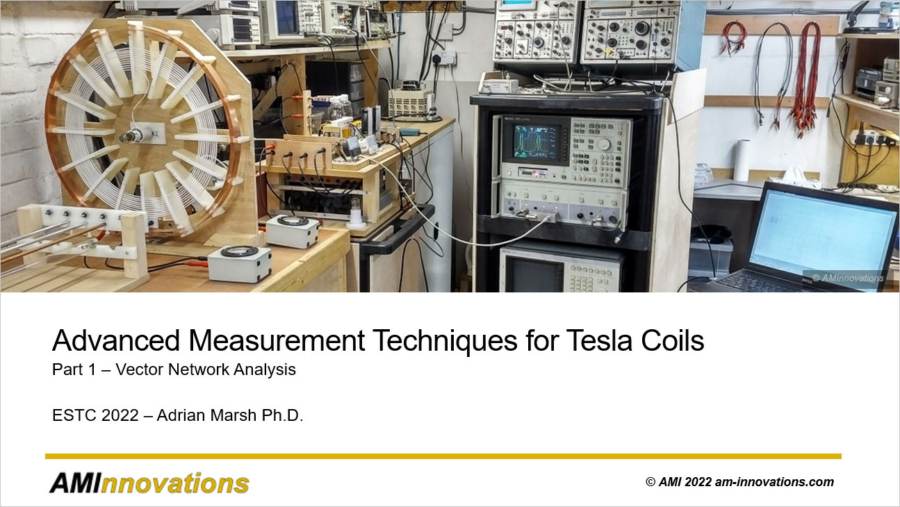 © AMInnovations

Advanced Measurement Techniques for Tesla Coils
Part 1 – Vector Network Analysis

ESTC 2022 – Adrian Marsh Ph.D.

AMInnovations

© AMI 2022 am-innovations.com